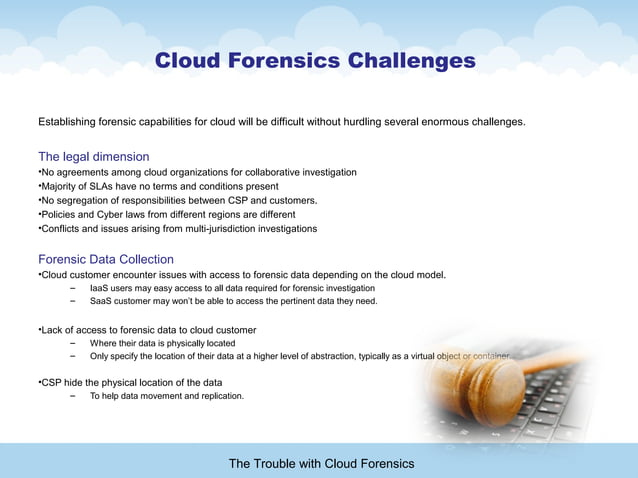 Cloud Forensics Challenges

Establishing forensic capabilities for cloud will be difficult without hurdling several enormous challenges.

The legal dimension
•No agreements among cloud organizations for collaborative investigation
•Majority of SLAs have no terms and conditions present
•No segregation of responsibilities between CSP and customers.
•Policies and Cyber laws from different regions are different
•Conflicts and issues arising from multi-jurisdiction investigations

Forensic Data Collection
•Cloud customer encounter issues with access to forensic data depending on the cloud model.
– IaaS users may easy access to all data required for forensic investigation
– SaaS customer may won't be able to access the pertinent data they need.

•Lack of access to forensic data to cloud customer
– Where their data is physically located
– Only specify the location of their data at a higher level of abstraction, typically as a virtual object or container.

•CSP hide the physical location of the data
– To help data movement and replication.

The Trouble with Cloud Forensics